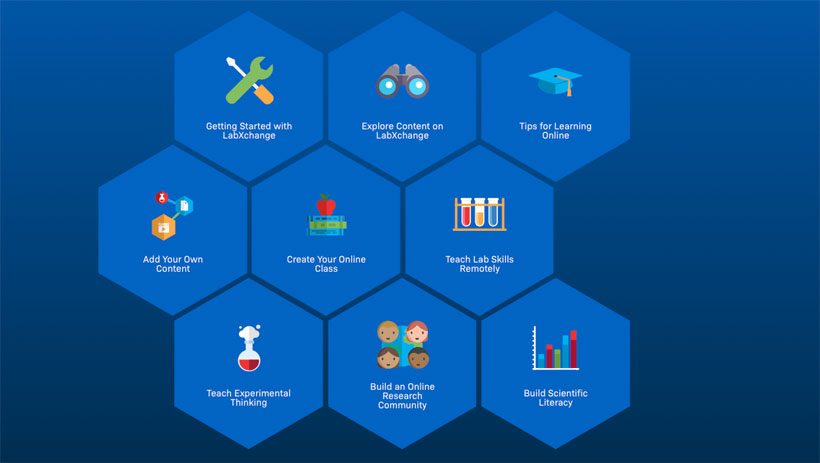 Getting Started with LabXchange

Explore Content on LabXchange

Tips for Learning Online

Add Your Own Content

Create Your Online Class

Teach Lab Skills Remotely

Teach Experimental Thinking

Build an Online Research Community

Build Scientific Literacy